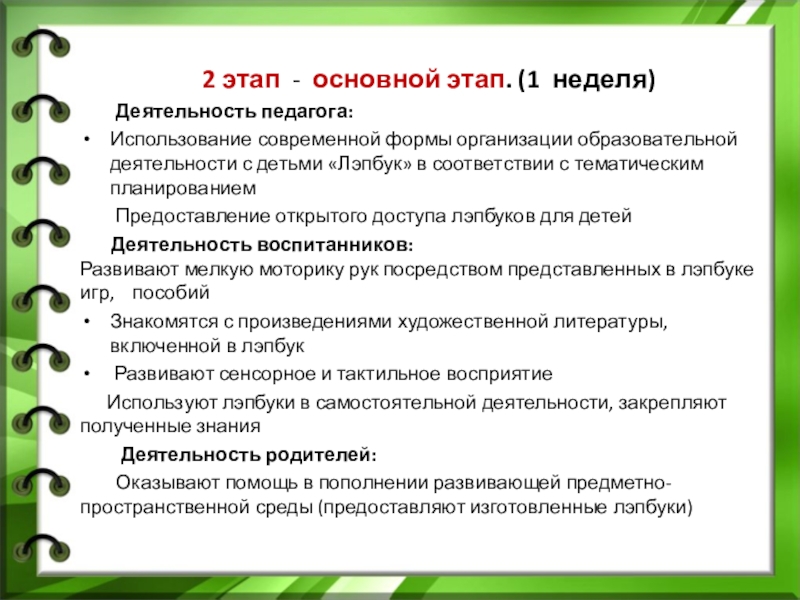 2 этап - основной этап. (1 неделя)

Деятельность педагога:

• Использование современной формы организации образовательной деятельности с детьми «Лэпбук» в соответствии с тематическим планированием

Предоставление открытого доступа лэпбуков для детей

Деятельность воспитанников:

Развивают мелкую моторику рук посредством представленных в лэпбуке игр, пособий

• Знакомятся с произведениями художественной литературы, включенной в лэпбук

• Развивают сенсорное и тактильное восприятие

Используют лэпбуки в самостоятельной деятельности, закрепляют полученные знания

Деятельность родителей:

Оказывают помощь в пополнении развивающей предметно-пространственной среды (предоставляют изготовленные лэпбуки)